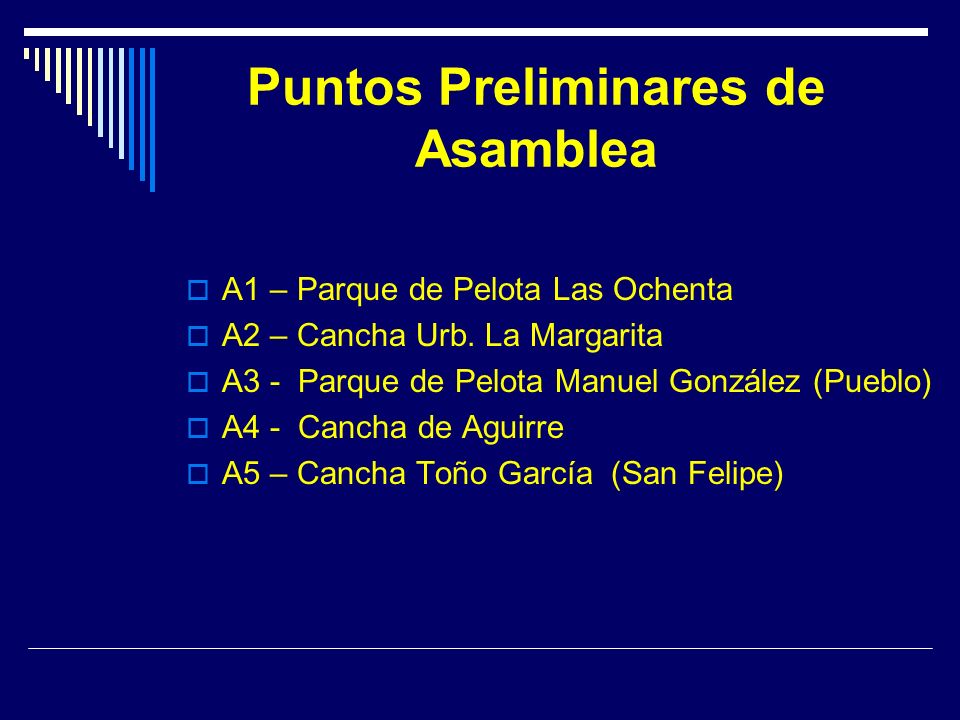 Puntos Preliminares de Asamblea

A1 – Parque de Pelota Las Ochenta
A2 – Cancha Urb. La Margarita
A3 - Parque de Pelota Manuel González (Pueblo)
A4 - Cancha de Aguirre
A5 – Cancha Toño García (San Felipe)